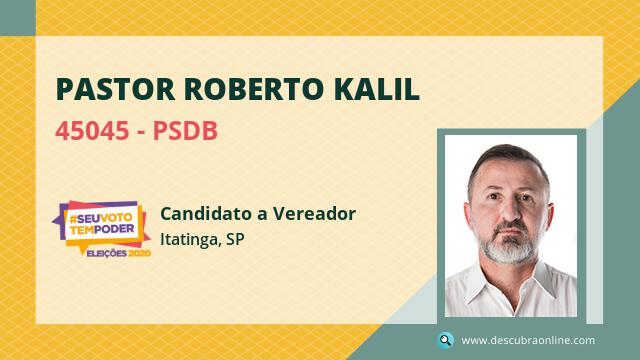 PASTOR ROBERTO KALIL

45045 - PSDB

#SEUVOTO TEMPODER
ELEIÇÕES 2020

Candidato a Vereador

Itatinga, SP

www.descubraonline.com